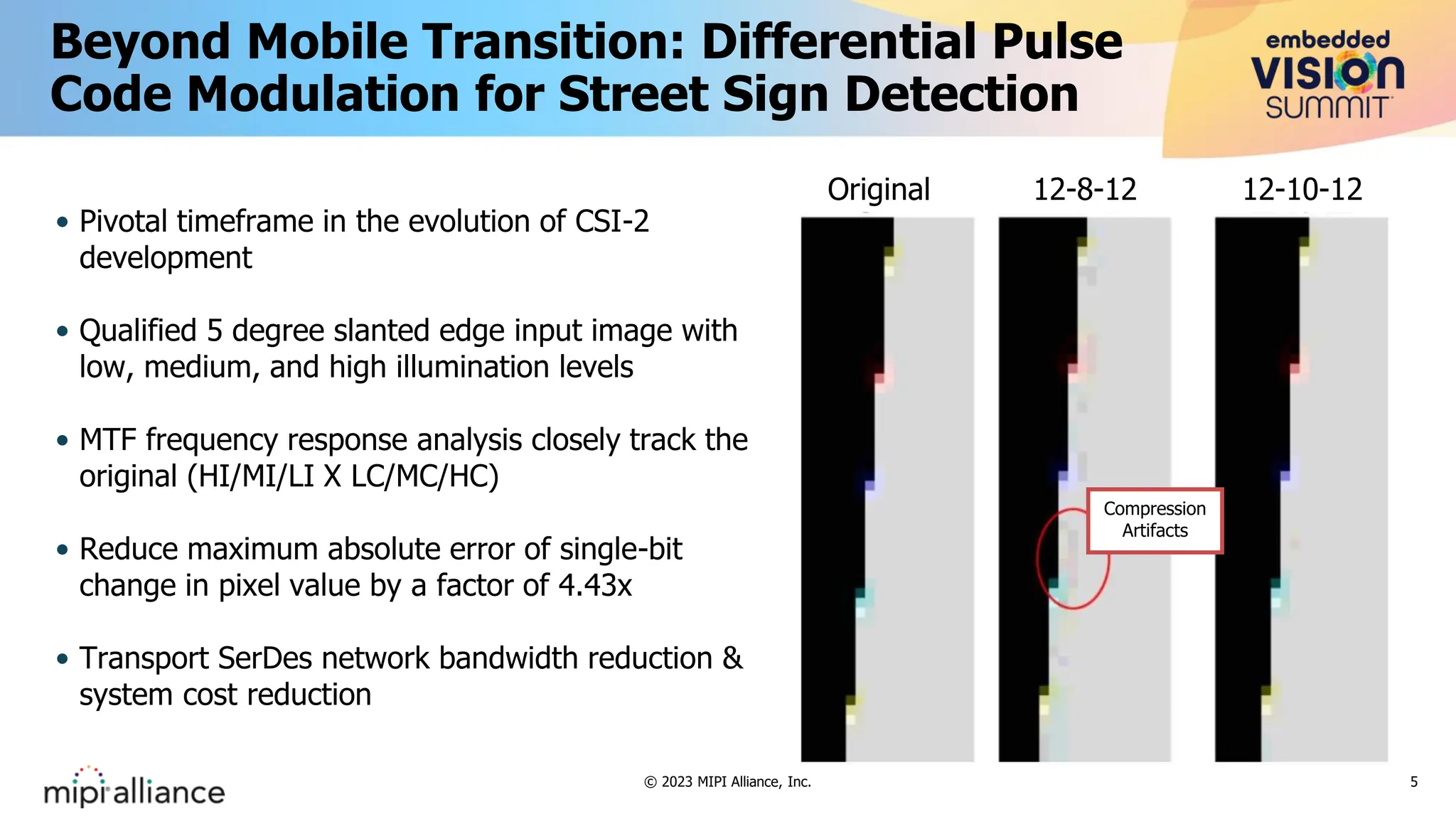 Beyond Mobile Transition: Differential Pulse Code Modulation for Street Sign Detection

embedded VISION SUMMIT

• Pivotal timeframe in the evolution of CSI-2 development

• Qualified 5 degree slanted edge input image with low, medium, and high illumination levels

• MTF frequency response analysis closely track the original (HI/MI/LI X LC/MC/HC)

• Reduce maximum absolute error of single-bit change in pixel value by a factor of 4.43x

• Transport SerDes network bandwidth reduction & system cost reduction

Original

12-8-12

12-10-12

Compression Artifacts

mipi alliance

© 2023 MIPI Alliance, Inc.

5